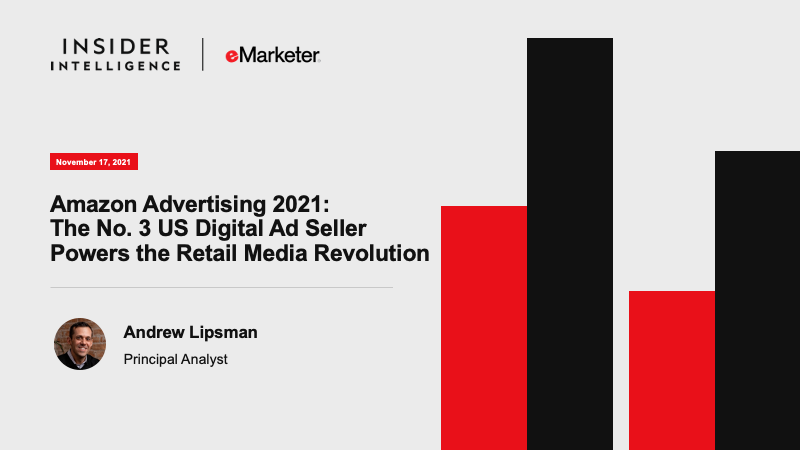 INSIDER INTELLIGENCE

eMarketer

November 17, 2021

Amazon Advertising 2021: The No. 3 US Digital Ad Seller Powers the Retail Media Revolution

Andrew Lipsman

Principal Analyst